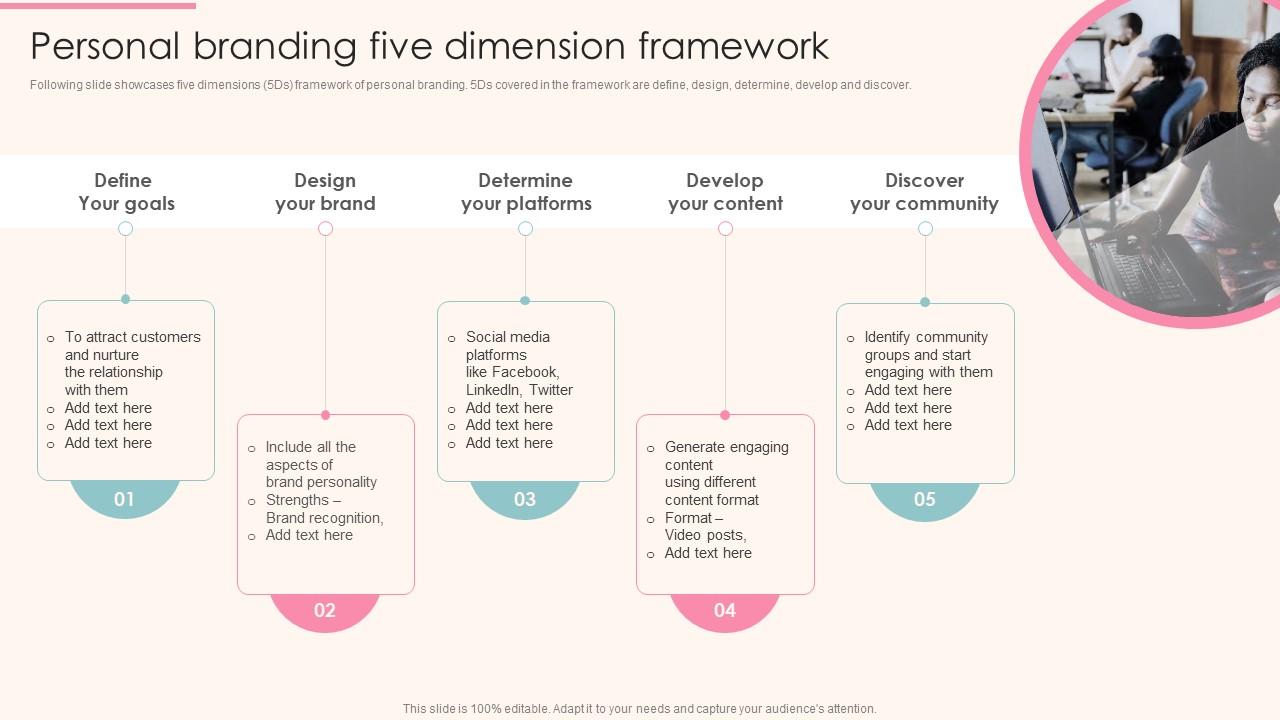 Personal branding five dimension framework

Following slide showcases five dimensions (5Ds) framework of personal branding. 5Ds covered in the framework are define, design, determine, develop and discover.

Define
Your goals

o To attract customers and nurture the relationship with them
o Add text here
o Add text here
o Add text here

01

Design
your brand

o Include all the aspects of brand personality
o Strengths – Brand recognition,
o Add text here

02

Determine
your platforms

o Social media platforms like Facebook, LinkedIn, Twitter
o Add text here
o Add text here
o Add text here

03

Develop
your content

o Generate engaging content using different content format
o Format – Video posts,
o Add text here

04

Discover
your community

o Identify community groups and start engaging with them
o Add text here
o Add text here
o Add text here

05

This slide is 100% editable. Adapt it to your needs and capture your audience's attention.